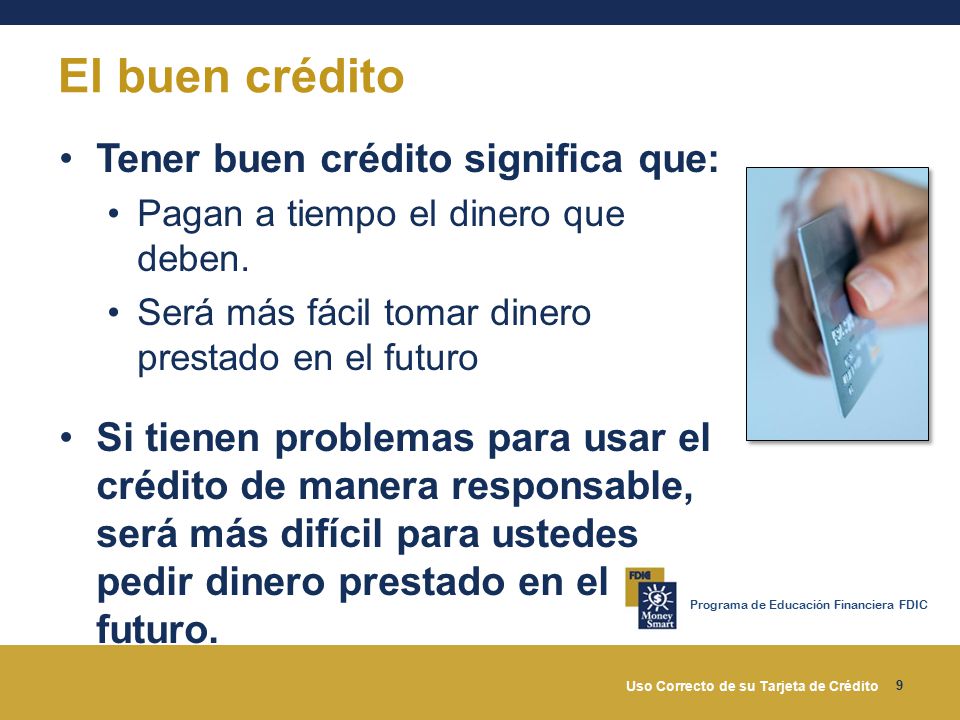 El buen crédito

• Tener buen crédito significa que:
  • Pagan a tiempo el dinero que deben.
  • Será más fácil tomar dinero prestado en el futuro

• Si tienen problemas para usar el crédito de manera responsable, será más difícil para ustedes pedir dinero prestado en el futuro.

FDIC
Money Smart
Programa de Educación Financiera FDIC

Uso Correcto de su Tarjeta de Crédito 9